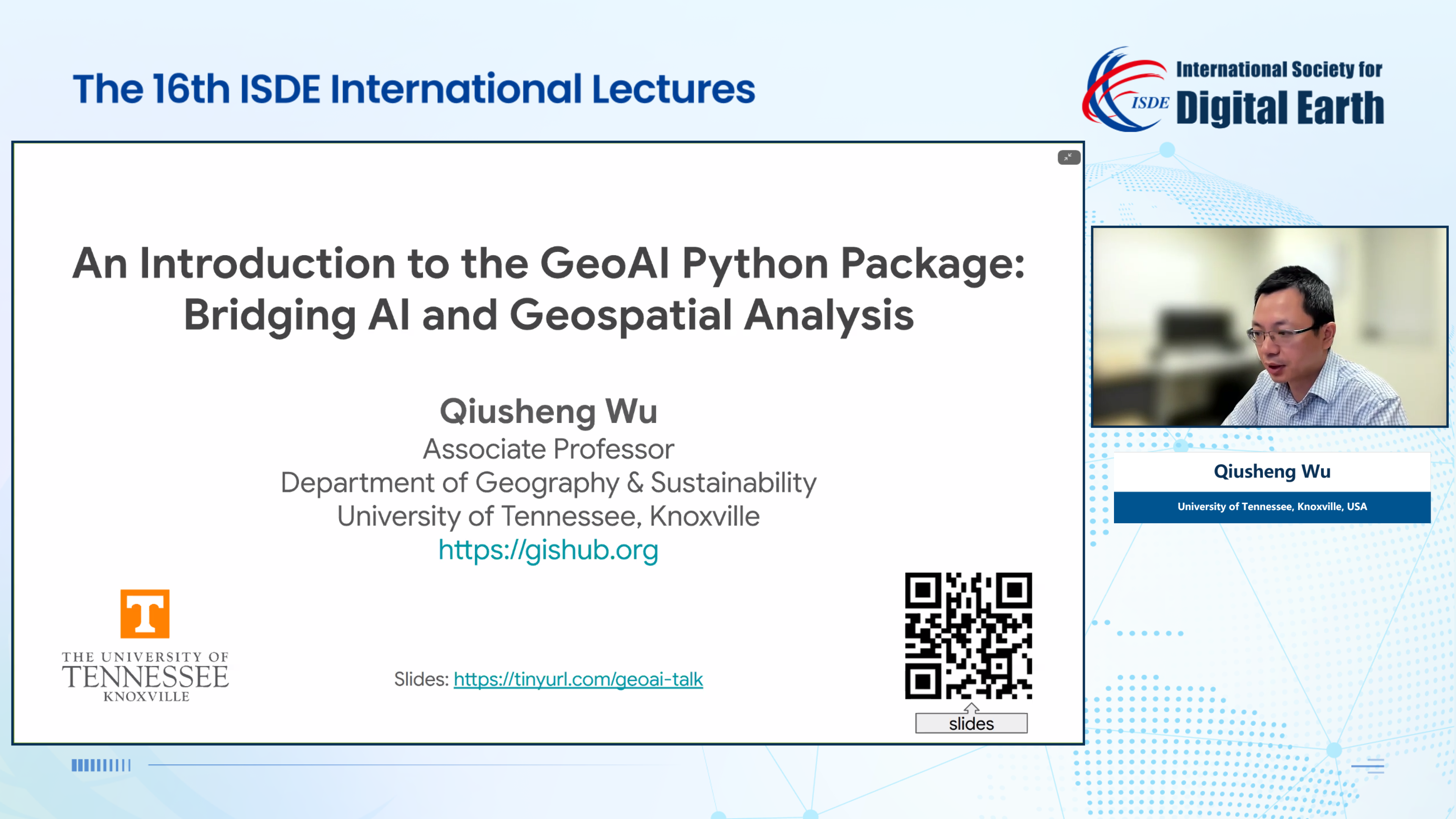 The 16th ISDE International Lectures

ISDE International Society for Digital Earth

An Introduction to the GeoAI Python Package: Bridging AI and Geospatial Analysis

Qiusheng Wu
Associate Professor
Department of Geography & Sustainability
University of Tennessee, Knoxville
https://gishub.org

T
THE UNIVERSITY OF
TENNESSEE
KNOXVILLE

Slides: https://tinyurl.com/geoai-talk

slides

Qiusheng Wu
University of Tennessee, Knoxville, USA